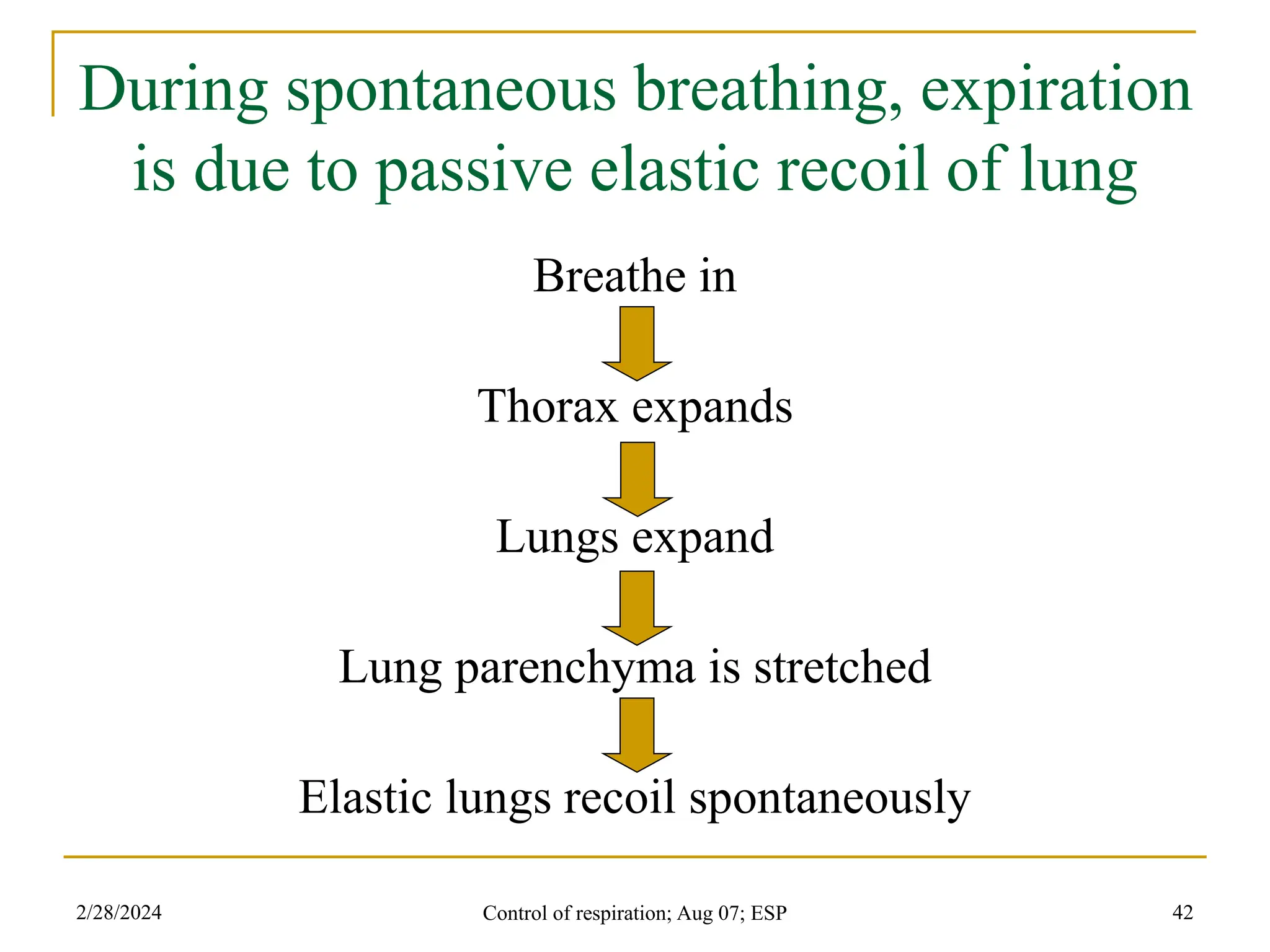 During spontaneous breathing, expiration is due to passive elastic recoil of lung

Breathe in

Thorax expands

Lungs expand

Lung parenchyma is stretched

Elastic lungs recoil spontaneously

2/28/2024

Control of respiration; Aug 07; ESP

42